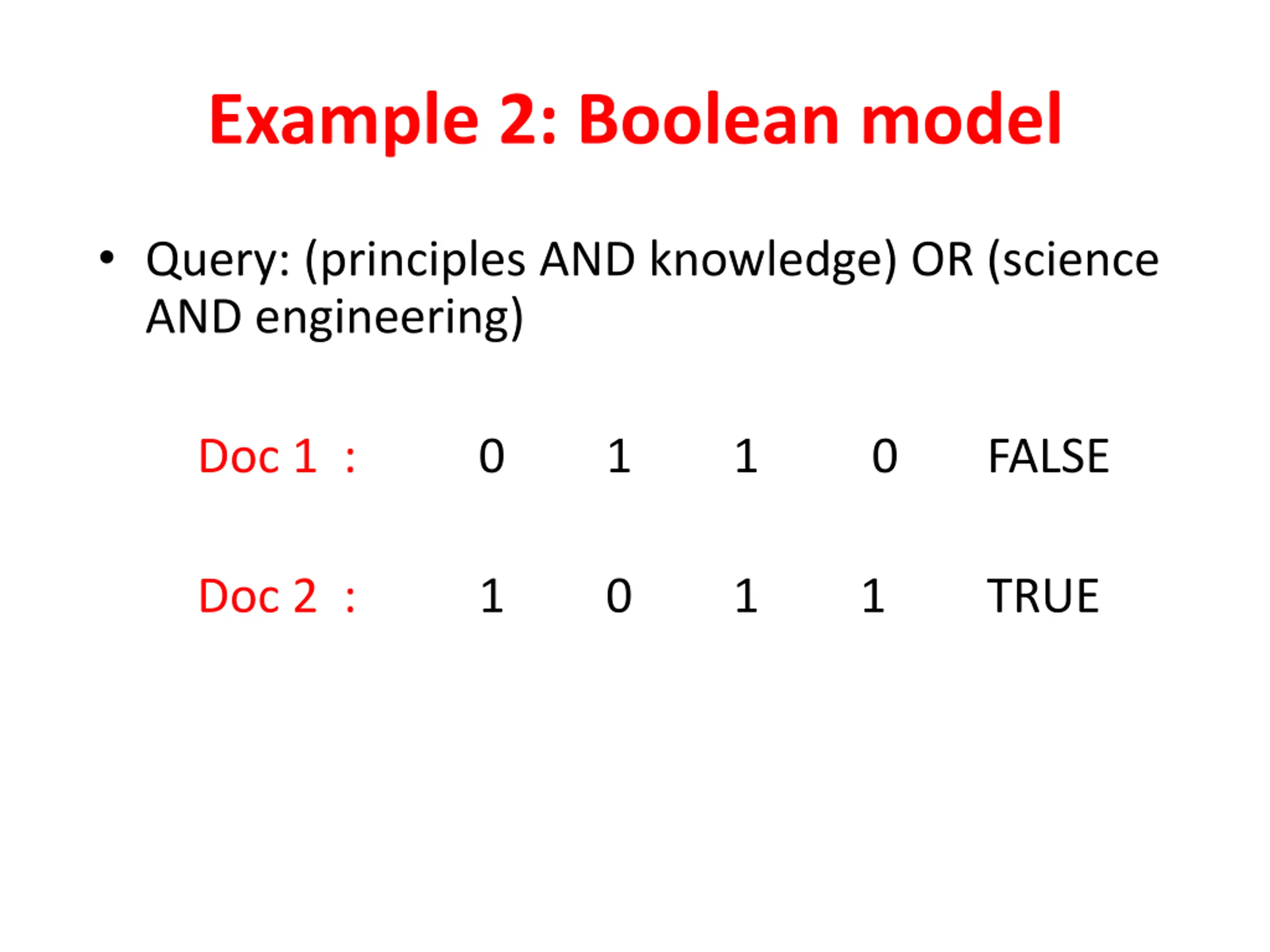 Example 2: Boolean model

• Query: (principles AND knowledge) OR (science AND engineering)

Doc 1 : 0 1 1 0 FALSE

Doc 2 : 1 0 1 1 TRUE